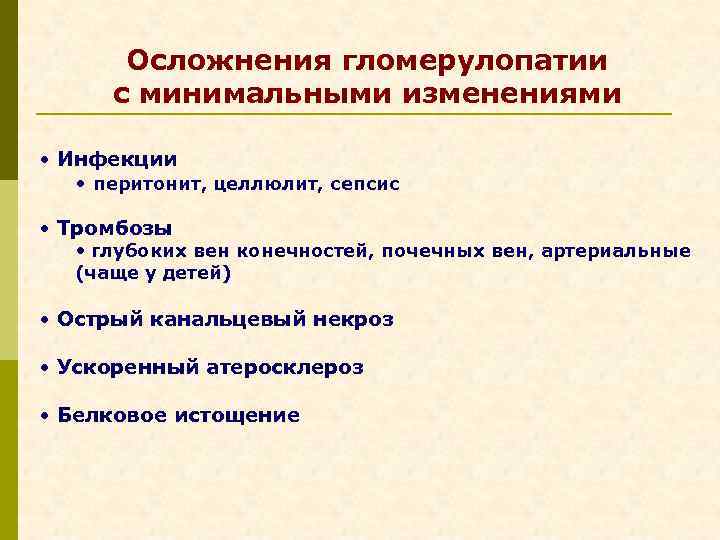 Осложнения гломерулопатии с минимальными изменениями

• Инфекции
  • перитонит, целлюлит, сепсис

• Тромбозы
  • глубоких вен конечностей, почечных вен, артериальные (чаще у детей)

• Острый канальцевый некроз

• Ускоренный атеросклероз

• Белковое истощение